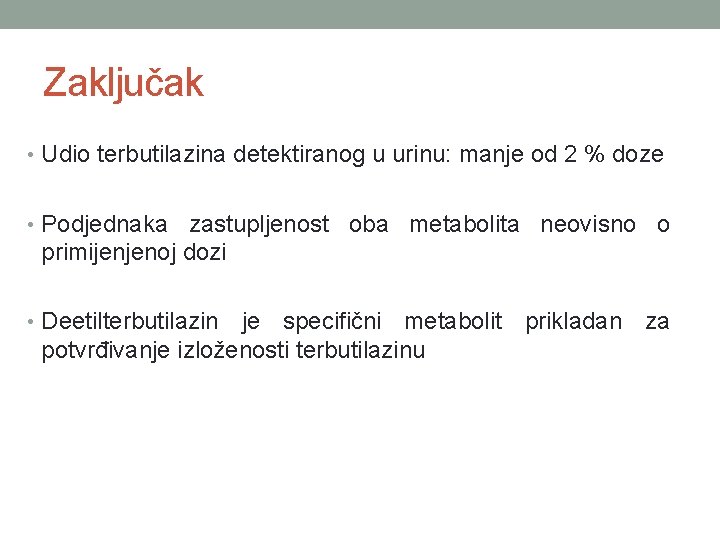 Zaključak

• Udio terbutilazina detektiranog u urinu: manje od 2 % doze

• Podjednaka zastupljenost oba metabolita neovisno o primijenjenoj dozi

• Deetilterbutilazin je specifični metabolit prikladan za potvrđivanje izloženosti terbutilazinu